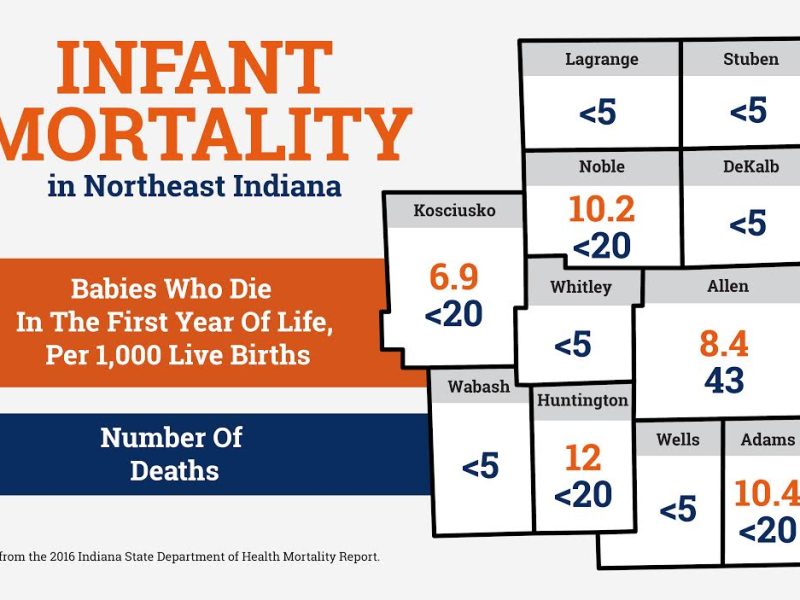 INFANT
MORTALITY
in Northeast Indiana

Babies Who Die In The First Year Of Life, Per 1,000 Live Births

Number Of Deaths

from the 2016 Indiana State Department of Health Mortality Report.

Lagrange
<5

Stuben
<5

Noble
10.2
<20

DeKalb
<5

Kosciusko
6.9
<20

Whitley
<5

Allen
8.4
43

Wabash
<5

Huntington
12
<20

Wells
<5

Adams
10.4
<20